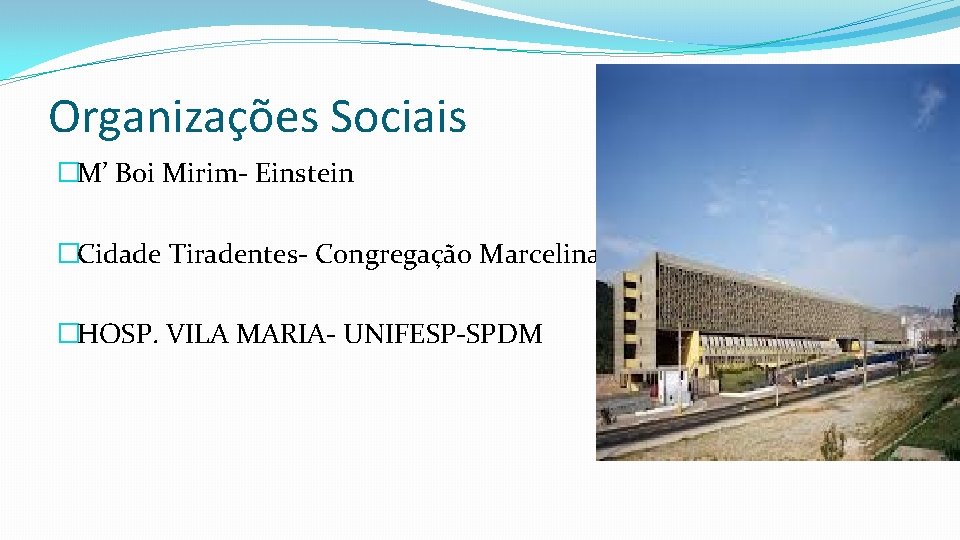 Organizações Sociais

�M’ Boi Mirim- Einstein

�Cidade Tiradentes- Congregação Marcelina

�HOSP. VILA MARIA- UNIFESP-SPDM